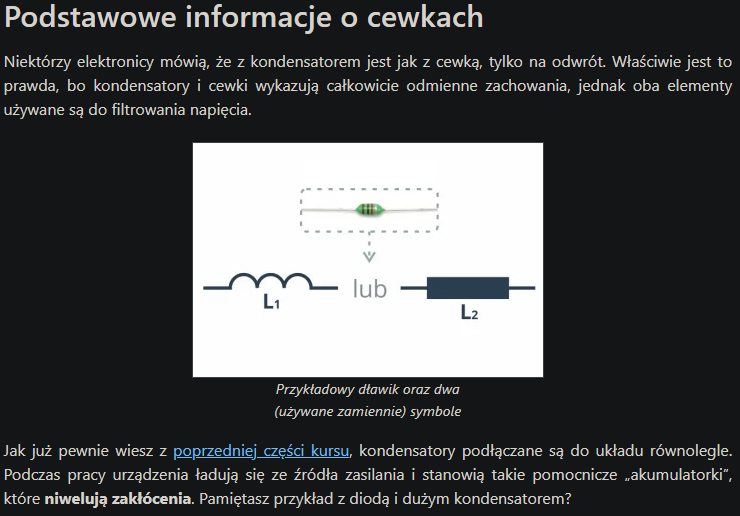 Podstawowe informacje o cewkach

Niektórzy elektronicy mówią, że z kondensatorem jest jak z cewką, tylko na odwrót. Właściwie jest to prawda, bo kondensatory i cewki wykazują całkowicie odmienne zachowania, jednak oba elementy używane są do filtrowania napięcia.

$L_1$ lub $L_2$

Przykładowy dławik oraz dwa (używane zamiennie) symbole

Jak już pewnie wiesz z poprzedniej części kursu, kondensatory podłączane są do układu równolegle. Podczas pracy urządzenia ładują się ze źródła zasilania i stanowią takie pomocnicze „akumulatorki", które niwelują zakłócenia. Pamiętasz przykład z diodą i dużym kondensatorem?